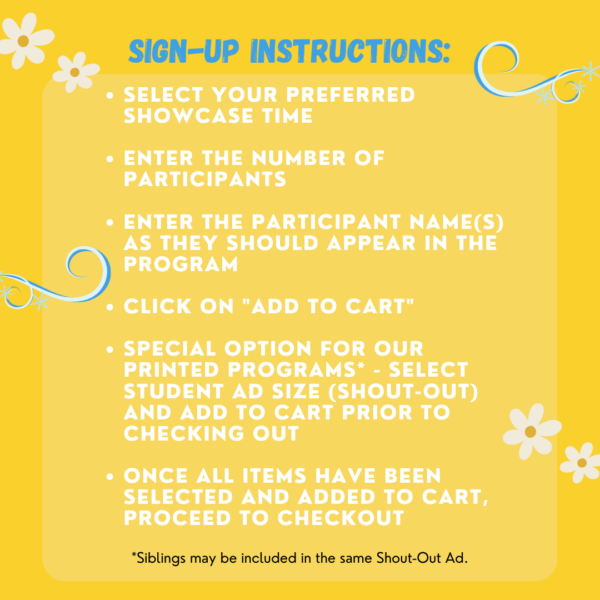 SIGN-UP INSTRUCTIONS:

• SELECT YOUR PREFERRED SHOWCASE TIME

• ENTER THE NUMBER OF PARTICIPANTS

• ENTER THE PARTICIPANT NAME(S) AS THEY SHOULD APPEAR IN THE PROGRAM

• CLICK ON "ADD TO CART"

• SPECIAL OPTION FOR OUR PRINTED PROGRAMS* - SELECT STUDENT AD SIZE (SHOUT-OUT) AND ADD TO CART PRIOR TO CHECKING OUT

• ONCE ALL ITEMS HAVE BEEN SELECTED AND ADDED TO CART, PROCEED TO CHECKOUT

*Siblings may be included in the same Shout-Out Ad.